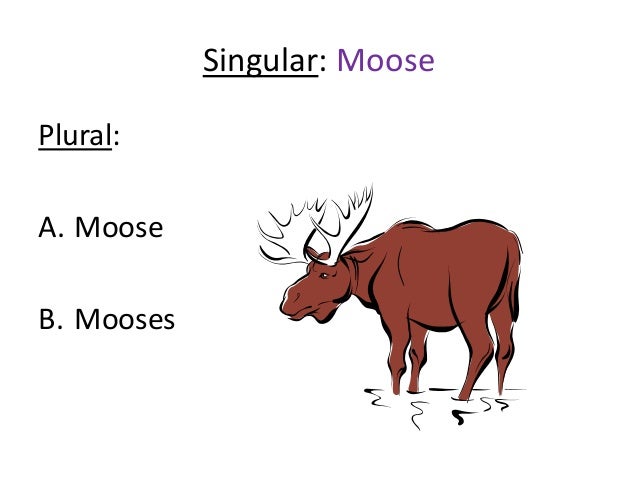 Singular: Moose

Plural:

A. Moose

B. Mooses